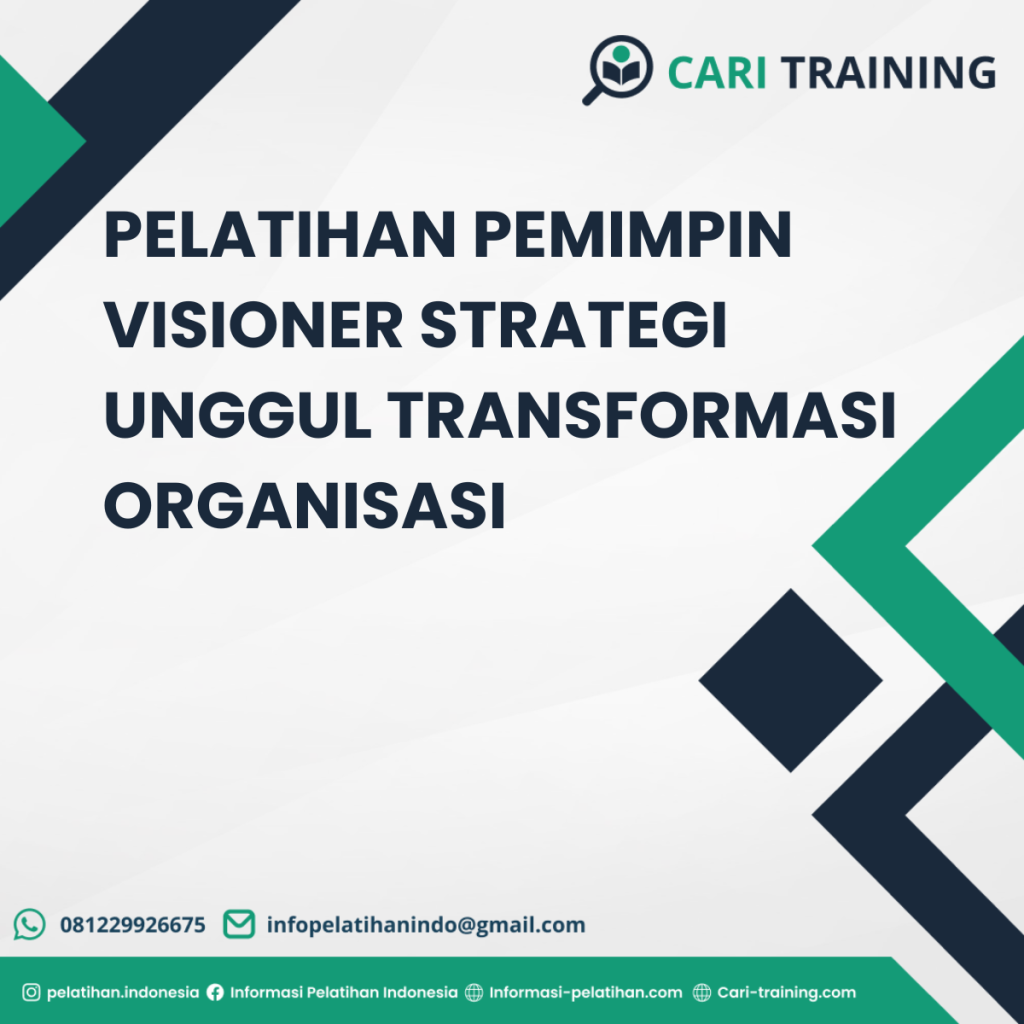 CARI TRAINING

PELATIHAN PEMIMPIN VISIONER STRATEGI UNGGUL TRANSFORMASI ORGANISASI

081229926675 infopelatihanindo@gmail.com

pelatihan.indonesia Informasi Pelatihan Indonesia Informasi-pelatihan.com Cari-training.com